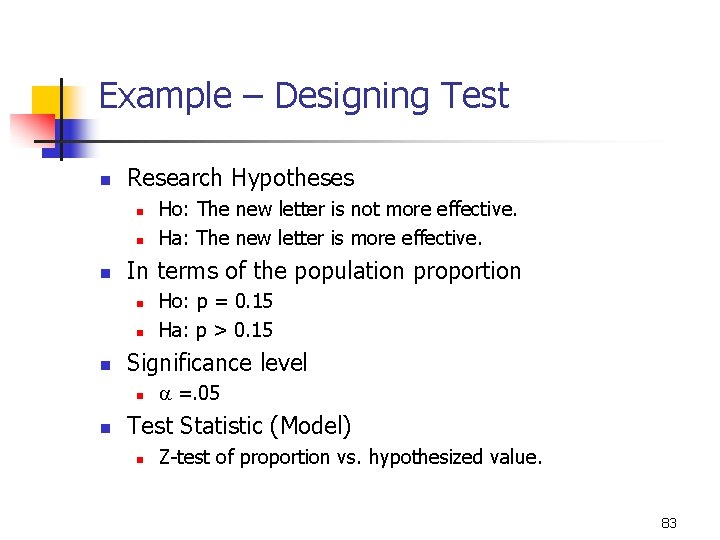 Example – Designing Test

Research Hypotheses

Ho: The new letter is not more effective.

Ha: The new letter is more effective.

In terms of the population proportion

Ho: p = 0.15

Ha: p > 0.15

Significance level

$\alpha$ =.05

Test Statistic (Model)

Z-test of proportion vs. hypothesized value.

83